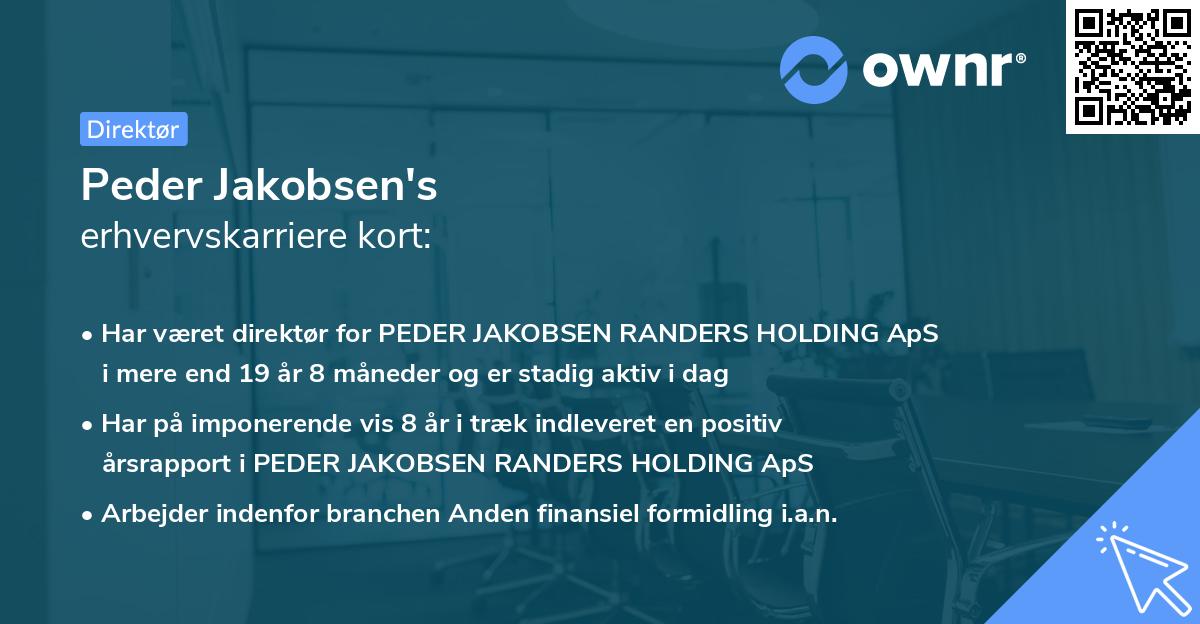 ownr®

Direktør

Peder Jakobsen's
erhvervskarriere kort:

• Har været direktør for PEDER JAKOBSEN RANDERS HOLDING ApS i mere end 19 år 8 måneder og er stadig aktiv i dag
• Har på imponerende vis 8 år i træk indleveret en positiv årsrapport i PEDER JAKOBSEN RANDERS HOLDING ApS
• Arbejder indenfor branchen Anden finansiel formidling i.a.n.